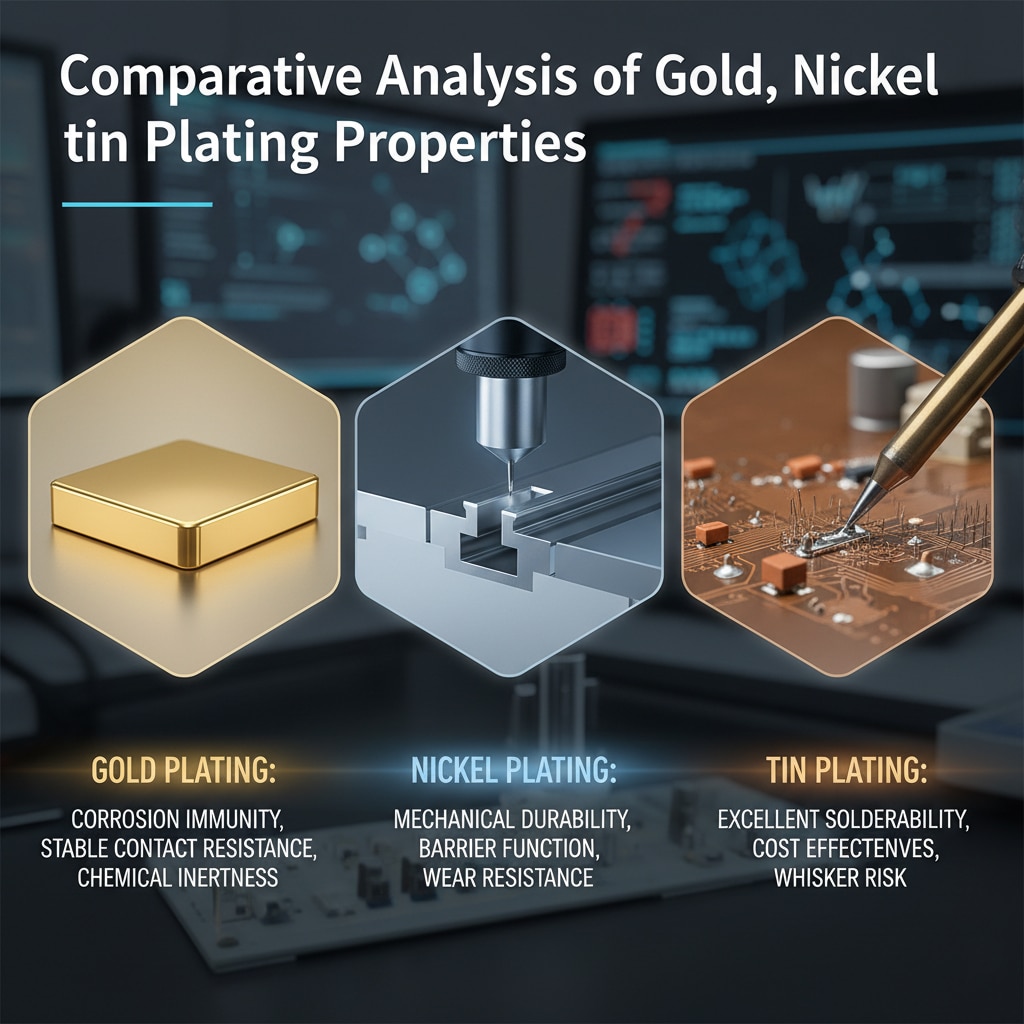 Comparative Analysis of Gold, Nickel tin Plating Properties

GOLD PLATING:

CORROSION IMMUNITY, STABLE CONTACT RESISTANCE, CHEMICAL INERTNESS

NICKEL PLATING:

MECHANICAL DURABILITY, BARRIER FUNCTION, WEAR RESISTANCE

TIN PLATING:

EXCELLENT SOLDERABILITY, COST EFFECTENVES, WHISKER RISK